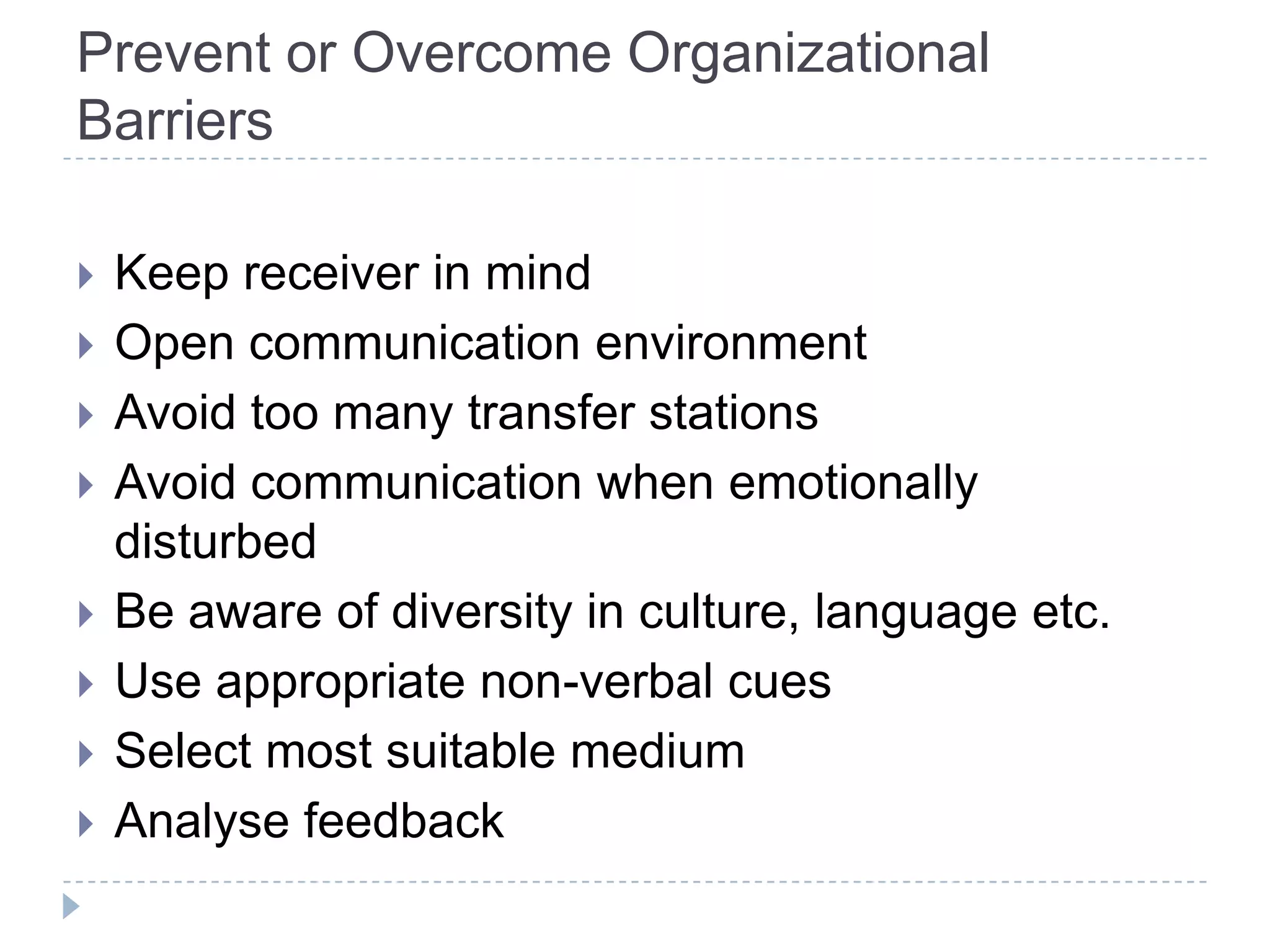 Prevent or Overcome Organizational Barriers

Keep receiver in mind
Open communication environment
Avoid too many transfer stations
Avoid communication when emotionally disturbed
Be aware of diversity in culture, language etc.
Use appropriate non-verbal cues
Select most suitable medium
Analyse feedback